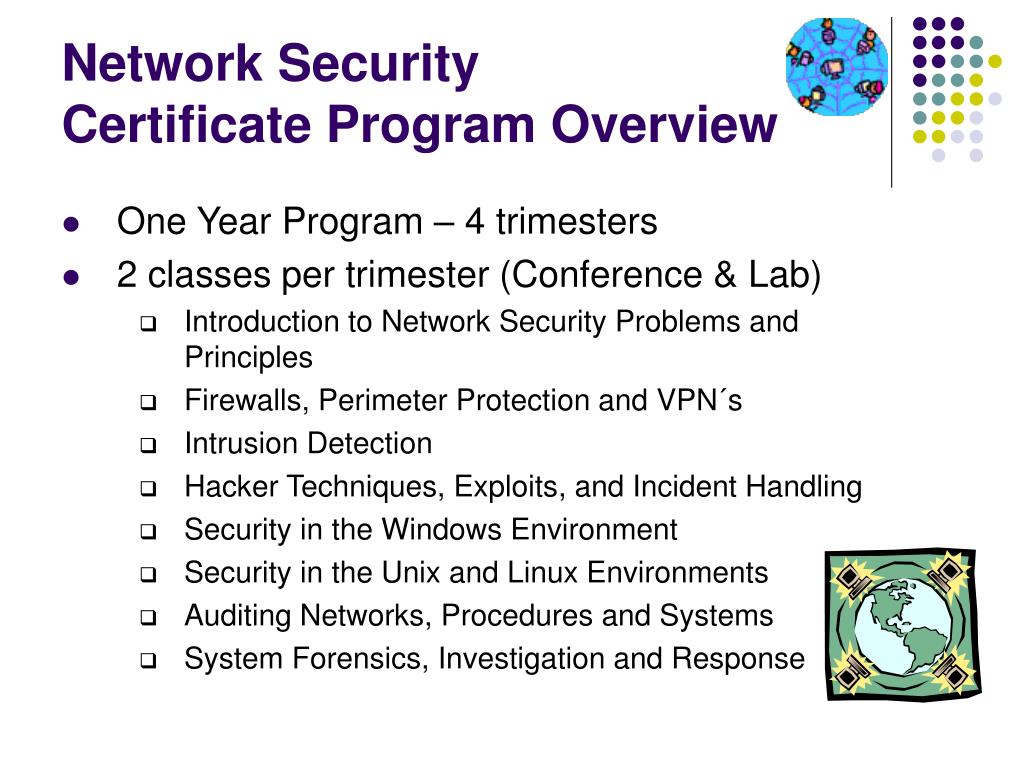 Network Security
Certificate Program Overview

- One Year Program – 4 trimesters
- 2 classes per trimester (Conference & Lab)
  - Introduction to Network Security Problems and Principles
  - Firewalls, Perimeter Protection and VPN´s
  - Intrusion Detection
  - Hacker Techniques, Exploits, and Incident Handling
  - Security in the Windows Environment
  - Security in the Unix and Linux Environments
  - Auditing Networks, Procedures and Systems
  - System Forensics, Investigation and Response